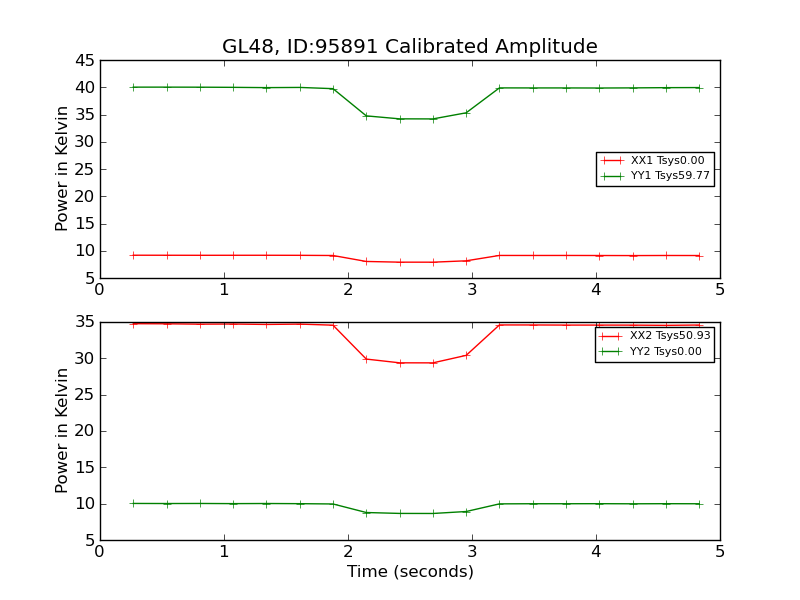 GL48, ID:95891 Calibrated Amplitude

Power in Kelvin

45
40
35
30
25
20
15
10
5

0 1 2 3 4 5

XX1 Tsys0.00
YY1 Tsys59.77

Power in Kelvin

35
30
25
20
15
10
5

0 1 2 3 4 5

XX2 Tsys50.93
YY2 Tsys0.00

Time (seconds)